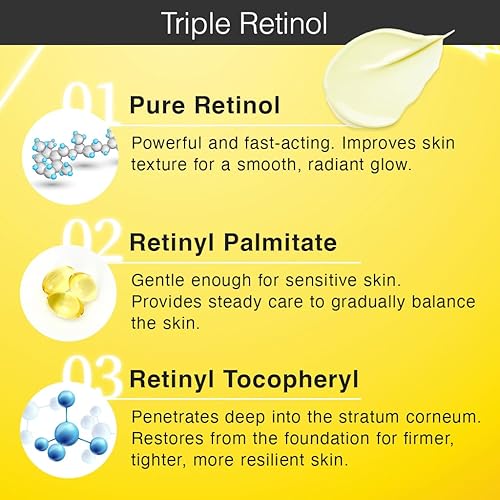 Triple Retinol

01

Pure Retinol

Powerful and fast-acting. Improves skin texture for a smooth, radiant glow.

02

Retinyl Palmitate

Gentle enough for sensitive skin. Provides steady care to gradually balance the skin.

03

Retinyl Tocopheryl

Penetrates deep into the stratum corneum. Restores from the foundation for firmer, tighter, more resilient skin.